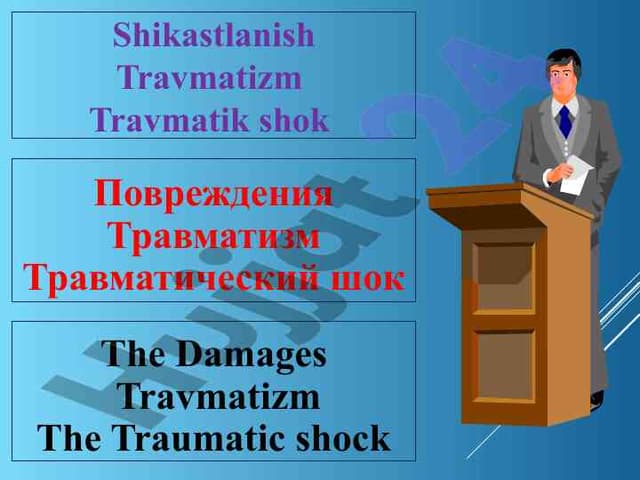 Shikastlanish
Travmatizm
Travmatik shok

Повреждения
Травматизм
Травматический шок

The Damages
Travmatizm
The Traumatic shock

Hujjat 24